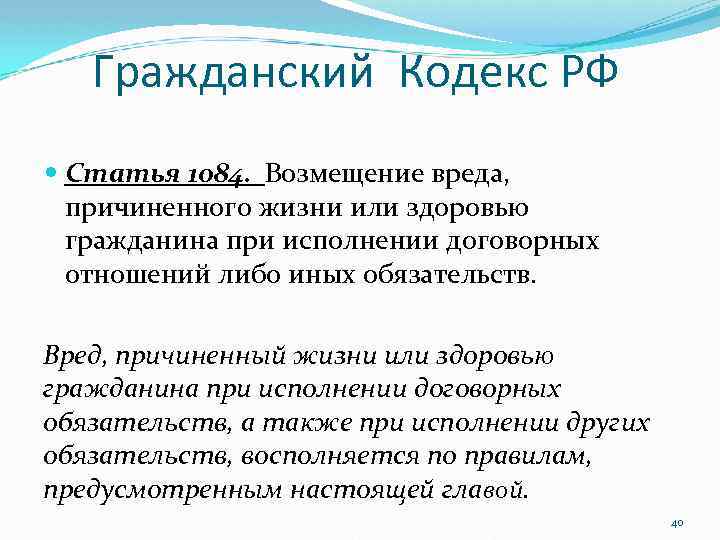 Гражданский Кодекс РФ

Статья 1084. Возмещение вреда, причиненного жизни или здоровью гражданина при исполнении договорных отношений либо иных обязательств.

Вред, причиненный жизни или здоровью гражданина при исполнении договорных обязательств, а также при исполнении других обязательств, восполняется по правилам, предусмотренным настоящей главой.

40